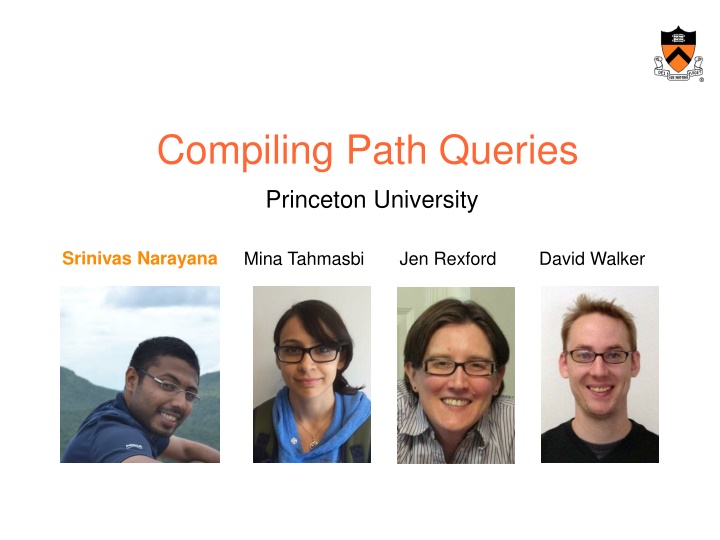 Compiling Path Queries

Princeton University

Srinivas Narayana Mina Tahmasbi Jen Rexford David Walker